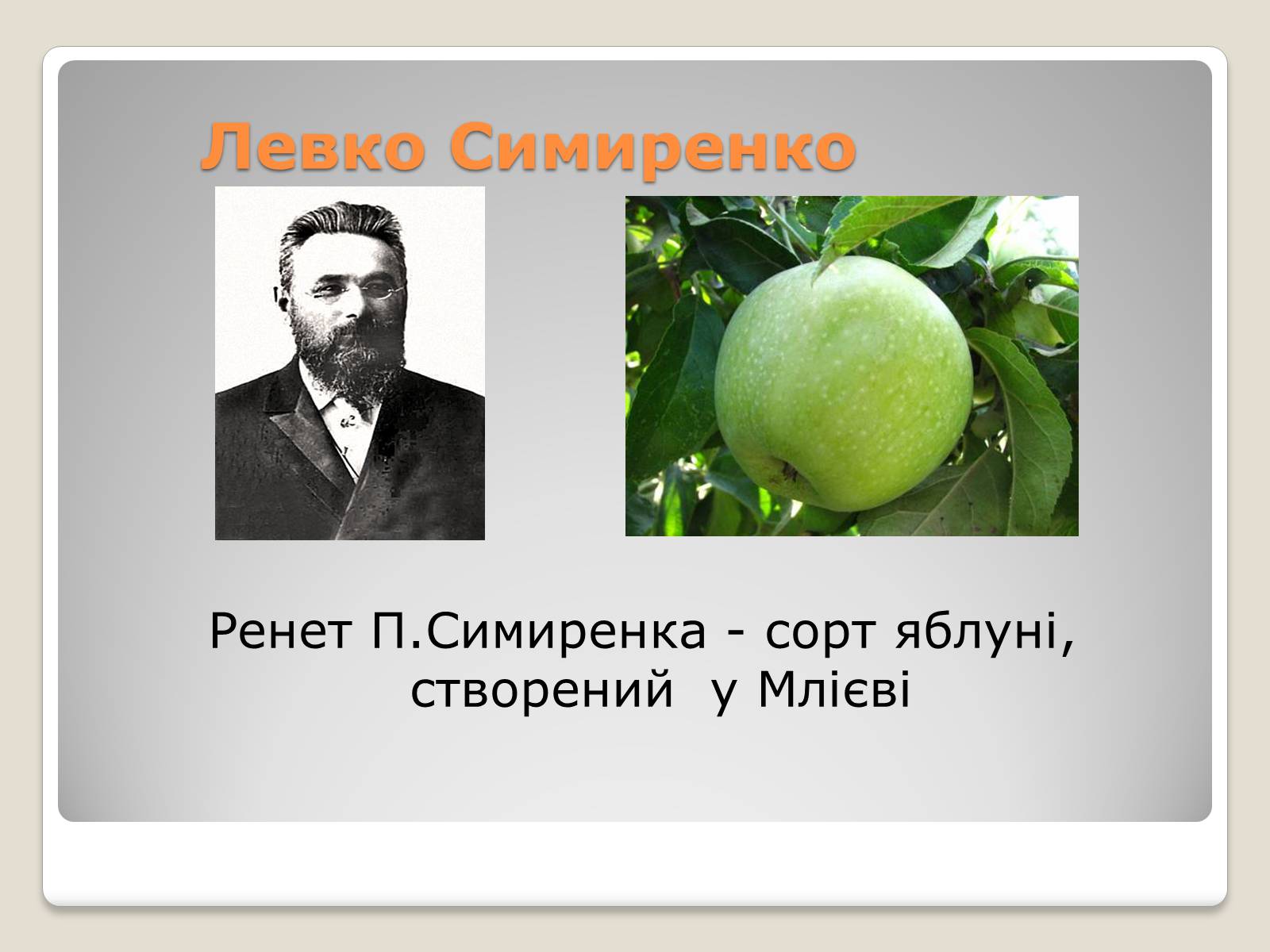 Левко Симиренко

Ренет П.Симиренка - сорт яблуні, створений у Млієві